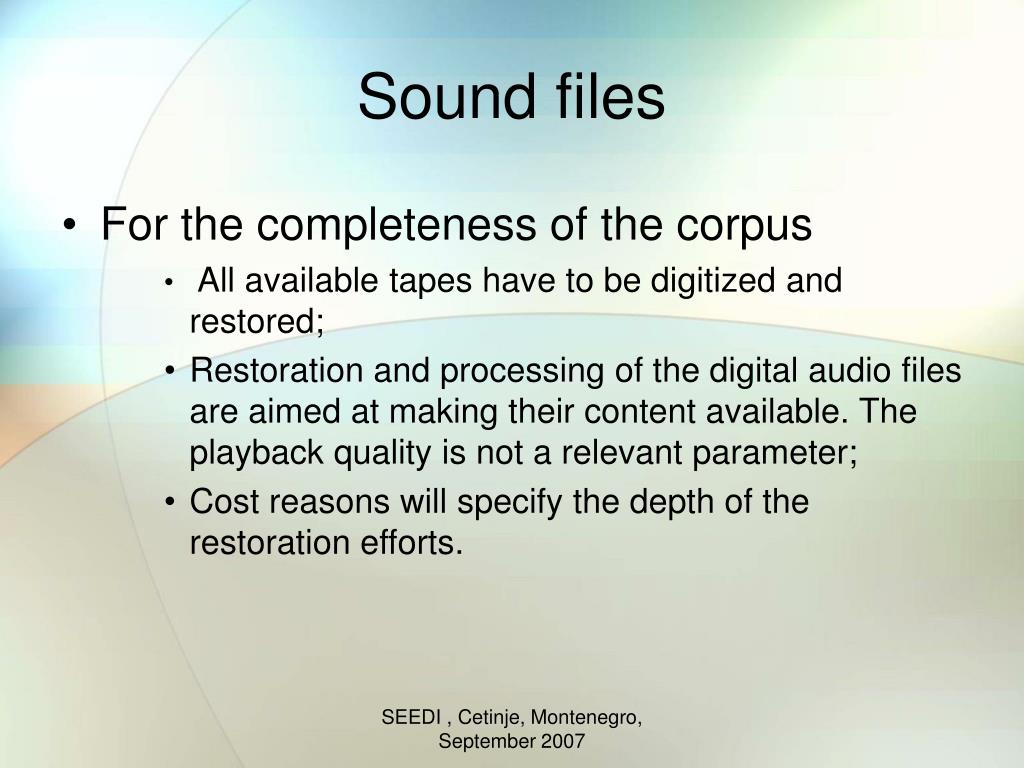 Sound files

• For the completeness of the corpus
  • All available tapes have to be digitized and restored;
  • Restoration and processing of the digital audio files are aimed at making their content available. The playback quality is not a relevant parameter;
  • Cost reasons will specify the depth of the restoration efforts.

SEEDI , Cetinje, Montenegro, September 2007